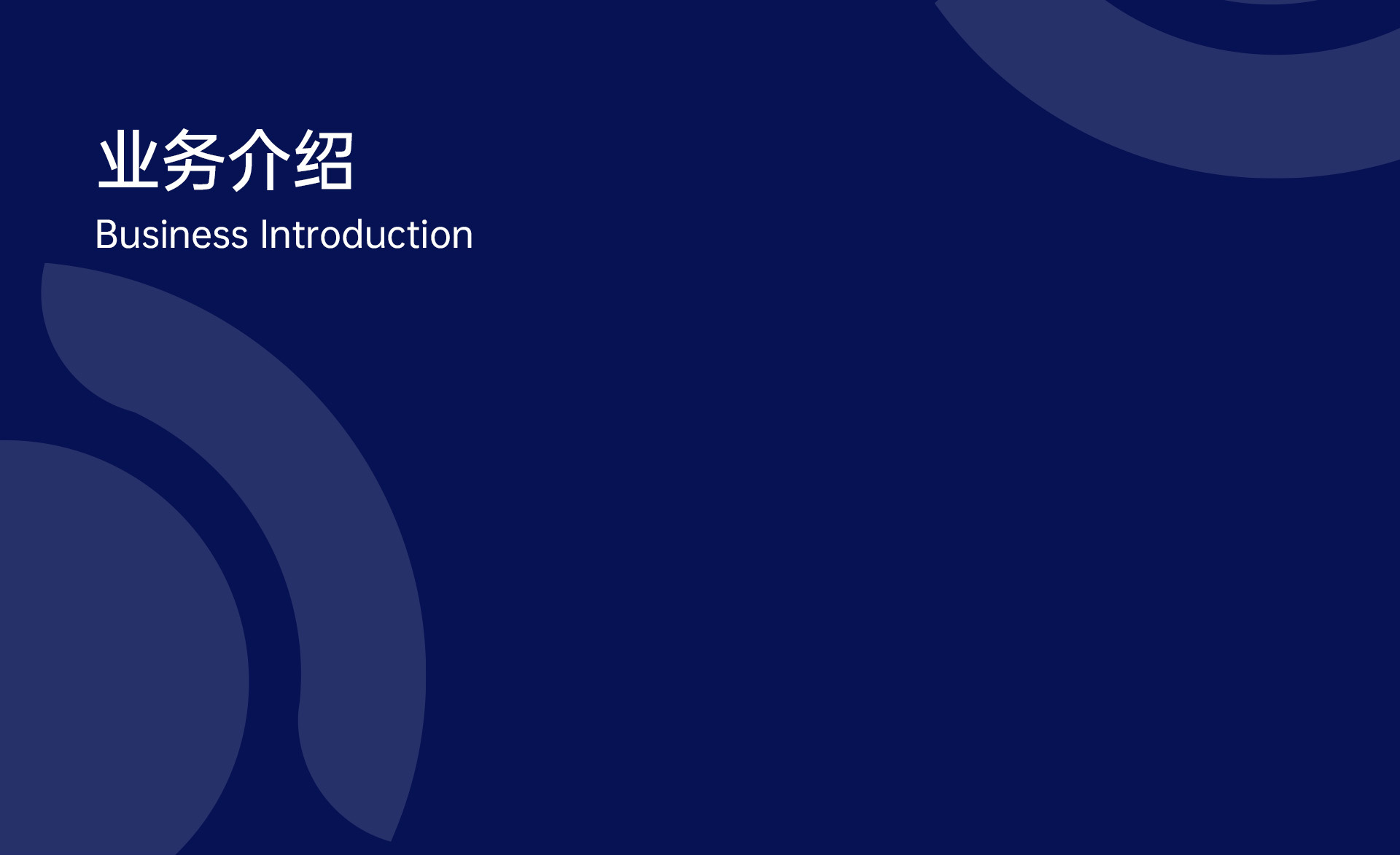 业务介绍
Business Introduction